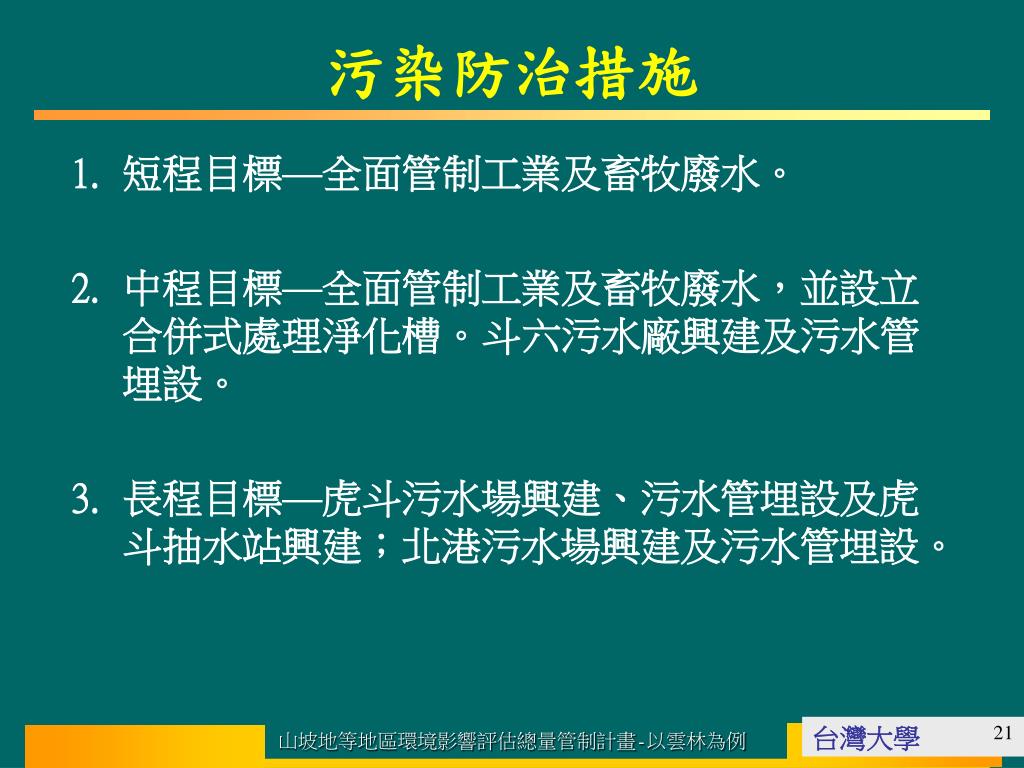 污染防治措施

1. 短程目標—全面管制工業及畜牧廢水。

2. 中程目標—全面管制工業及畜牧廢水，並設立合併式處理淨化槽。斗六污水廠興建及污水管埋設。

3. 長程目標—虎斗污水場興建、污水管埋設及虎斗抽水站興建；北港污水場興建及污水管埋設。

山坡地等地區環境影響評估總量管制計畫-以雲林為例

台灣大學

21